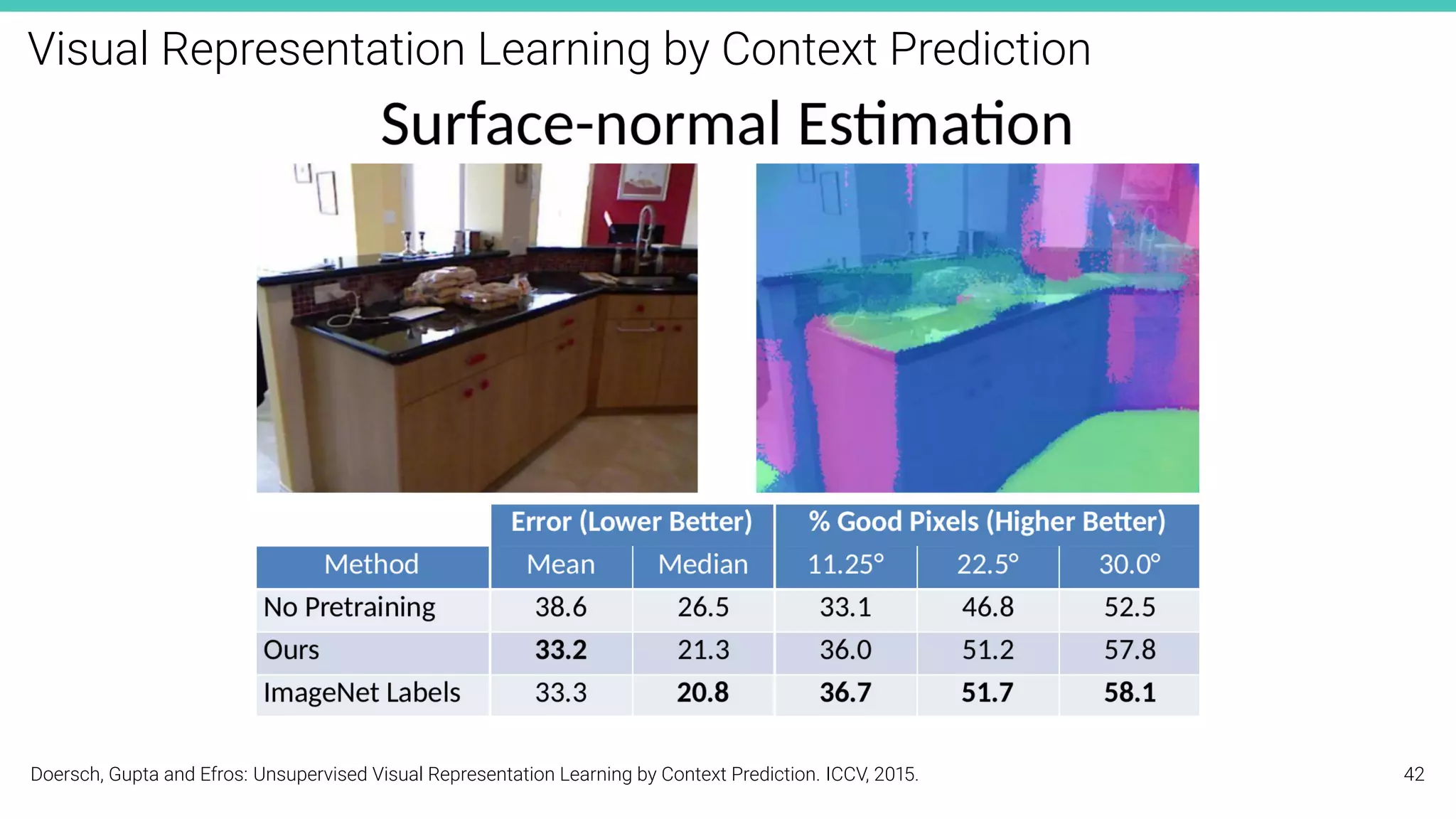 Visual Representation Learning by Context Prediction

Surface-normal Estimation

| | Error (Lower Better) | | % Good Pixels (Higher Better) | | |
|---|---|---|---|---|---|
| Method | Mean | Median | 11.25° | 22.5° | 30.0° |
| No Pretraining | 38.6 | 26.5 | 33.1 | 46.8 | 52.5 |
| Ours | **33.2** | 21.3 | 36.0 | 51.2 | 57.8 |
| ImageNet Labels | 33.3 | **20.8** | **36.7** | **51.7** | **58.1** |

Doersch, Gupta and Efros: Unsupervised Visual Representation Learning by Context Prediction. ICCV, 2015.

42